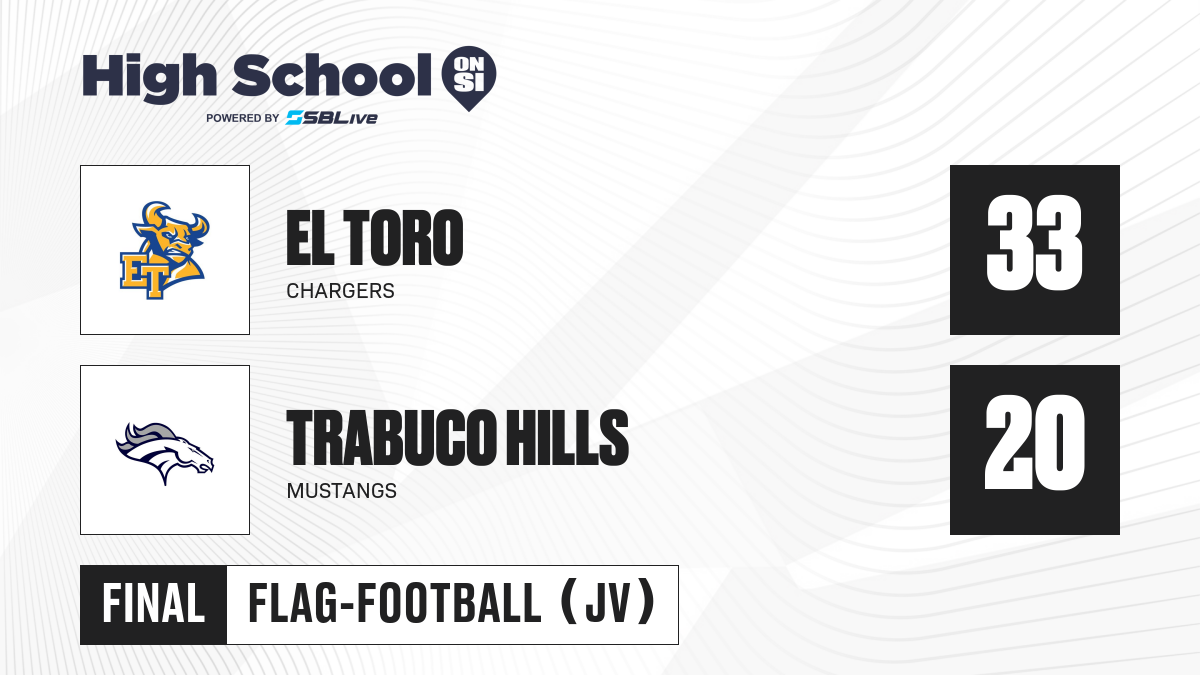 High School ON SI
POWERED BY SBLive

ET

EL TORO
CHARGERS

33

TRABUCO HILLS
MUSTANGS

20

FINAL FLAG-FOOTBALL (JV)